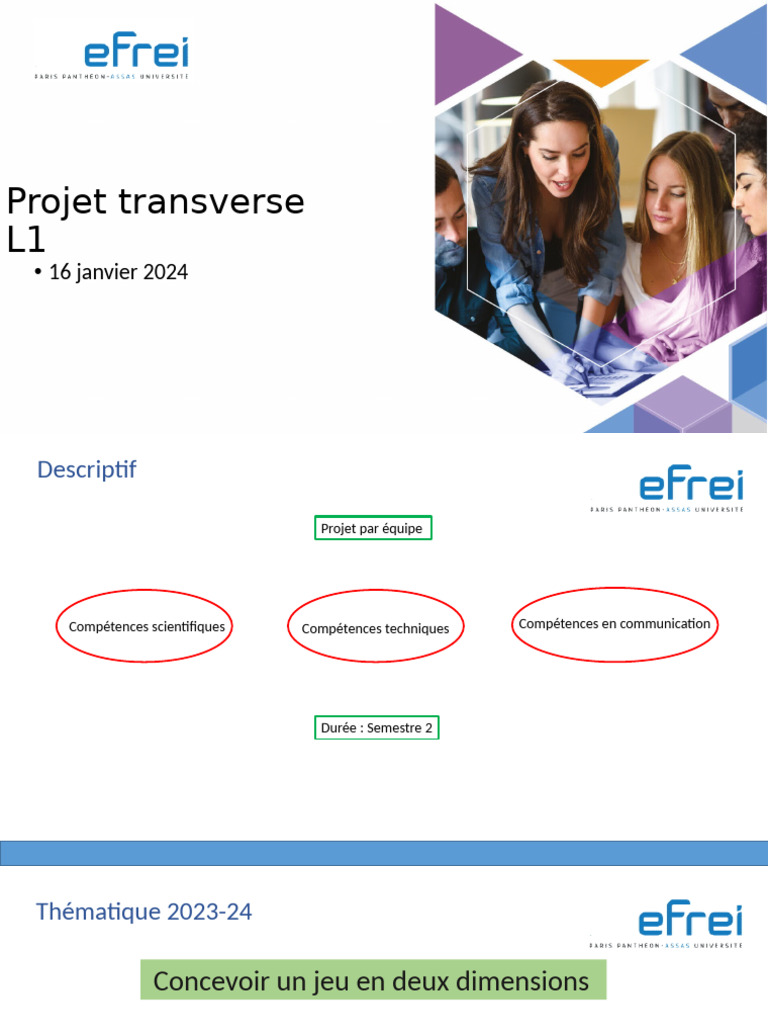 efrei
PARIS PANTHÉON-ASSAS UNIVERSITÉ

Projet transverse L1

• 16 janvier 2024

Descriptif

efrei
PARIS PANTHÉON-ASSAS UNIVERSITÉ

Projet par équipe

Compétences scientifiques

Compétences techniques

Compétences en communication

Durée : Semestre 2

Thématique 2023-24

efrei
PARIS PANTHÉON-ASSAS UNIVERSITÉ

Concevoir un jeu en deux dimensions